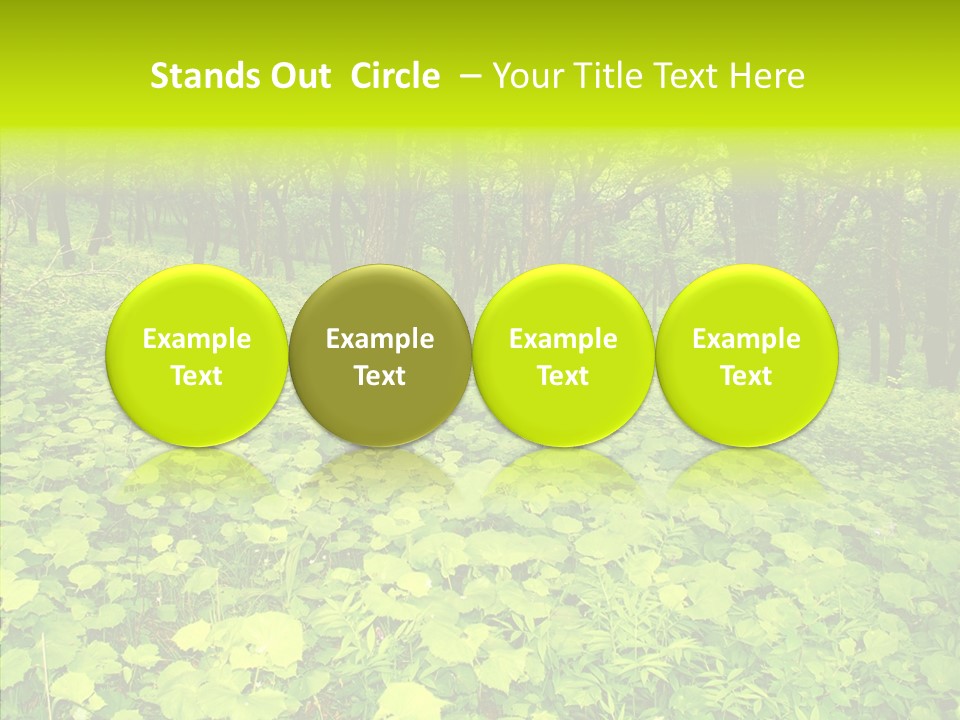 Stands Out Circle – Your Title Text Here

Example Text

Example Text

Example Text

Example Text